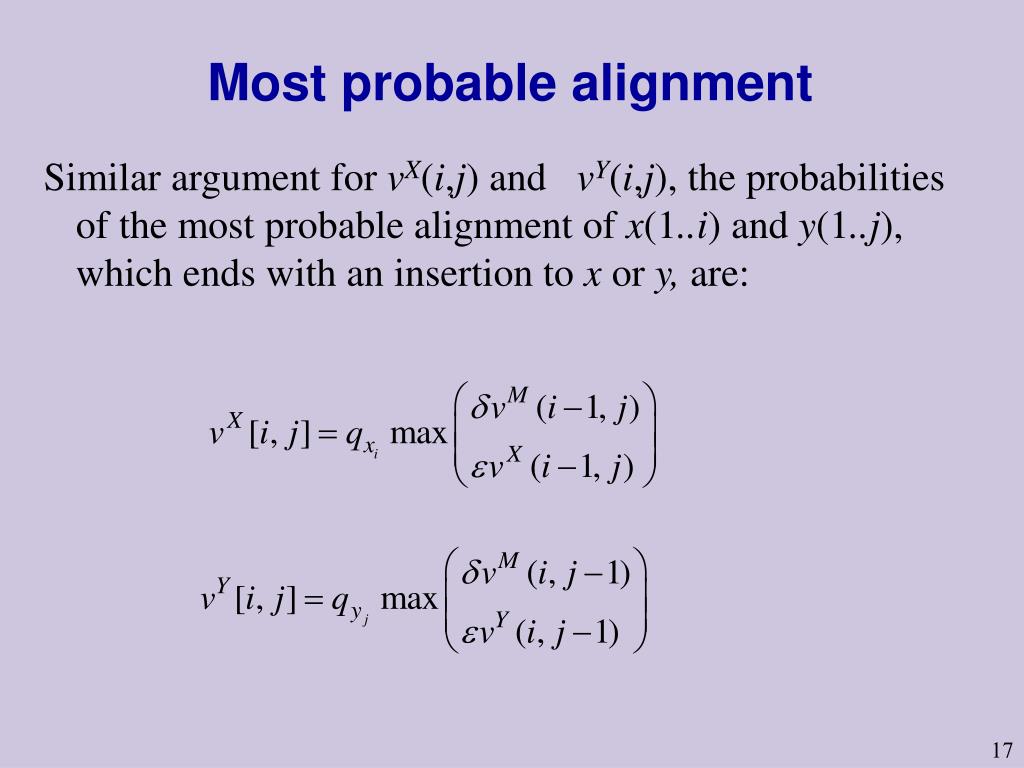 Most probable alignment

Similar argument for $v^X(i,j)$ and $v^Y(i,j)$, the probabilities of the most probable alignment of $x(1..i)$ and $y(1..j)$, which ends with an insertion to $x$ or $y$, are:

$v^X[i,j] = q_{x_i} \max \begin{pmatrix} \delta v^M(i-1,j) \\ \varepsilon v^X(i-1,j) \end{pmatrix}$

$v^Y[i,j] = q_{y_j} \max \begin{pmatrix} \delta v^M(i,j-1) \\ \varepsilon v^Y(i,j-1) \end{pmatrix}$

17